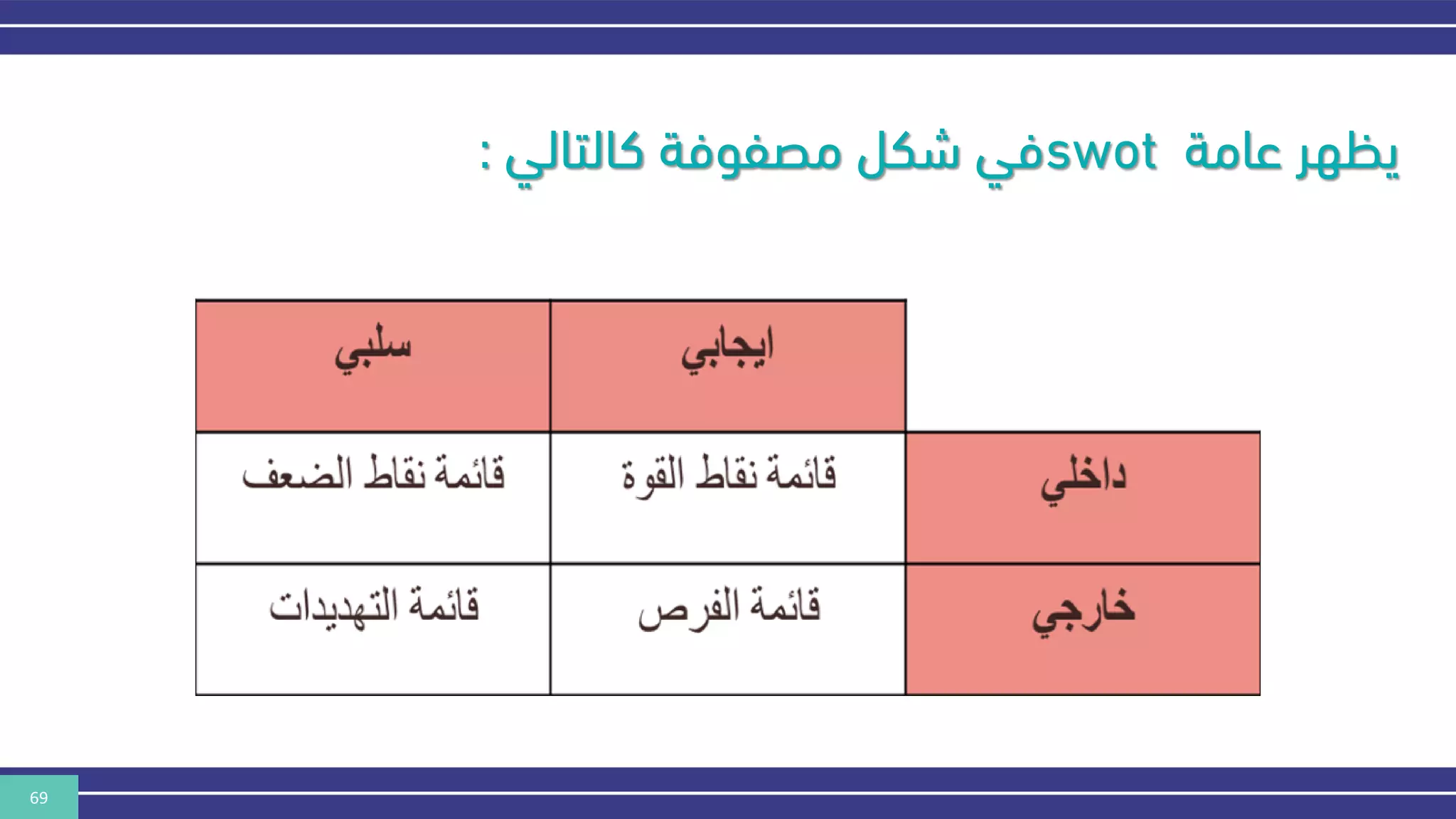 يظهر عامة swotفي شكل مصفوفة كالتالي :

| | ايجابي | سلبي |
|---|---|---|
| داخلي | قائمة نقاط القوة | قائمة نقاط الضعف |
| خارجي | قائمة الفرص | قائمة التهديدات |

69